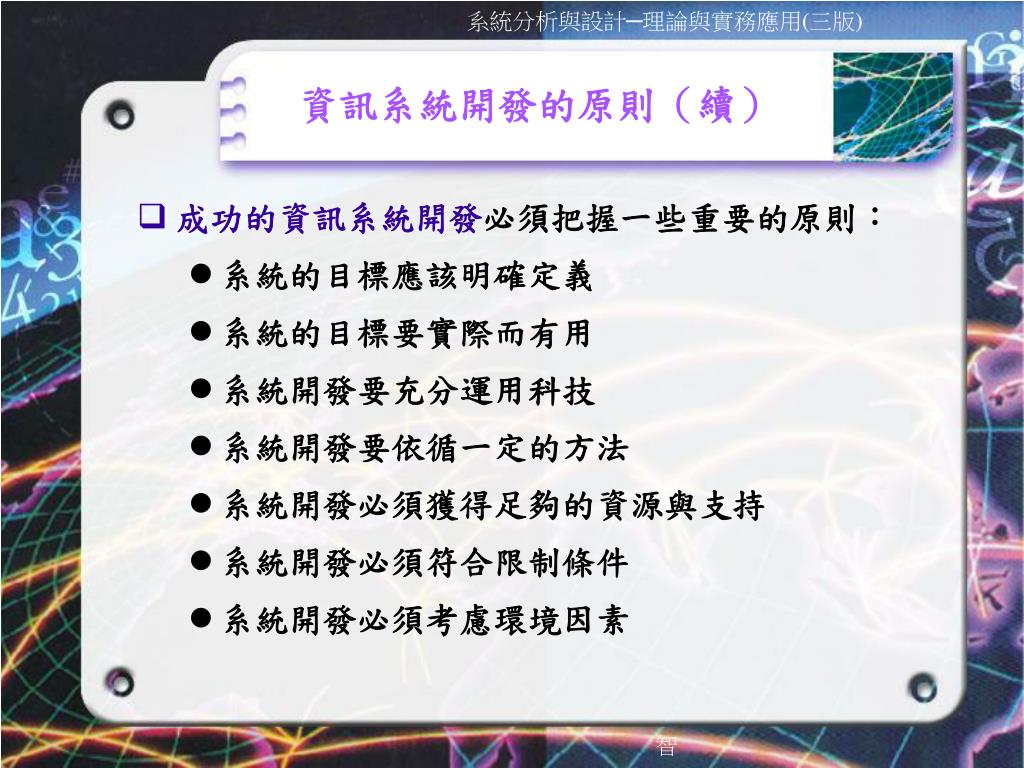 系統分析與設計─理論與實務應用(三版)

資訊系統開發的原則（續）

❑ 成功的資訊系統開發必須把握一些重要的原則：

● 系統的目標應該明確定義
● 系統的目標要實際而有用
● 系統開發要充分運用科技
● 系統開發要依循一定的方法
● 系統開發必須獲得足夠的資源與支持
● 系統開發必須符合限制條件
● 系統開發必須考慮環境因素

智